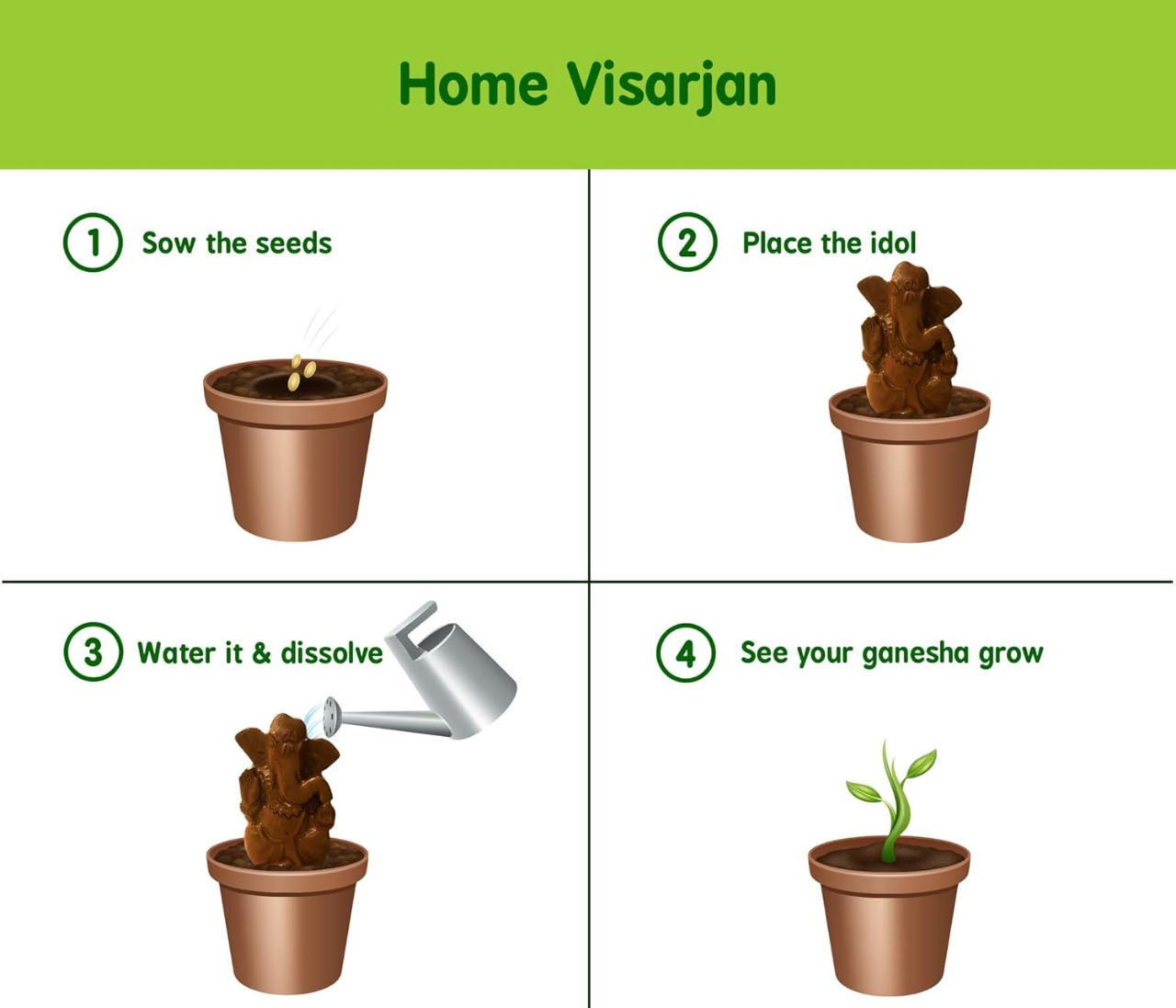 Home Visarjan

1 Sow the seeds

2 Place the idol

3 Water it & dissolve

4 See your ganesha grow